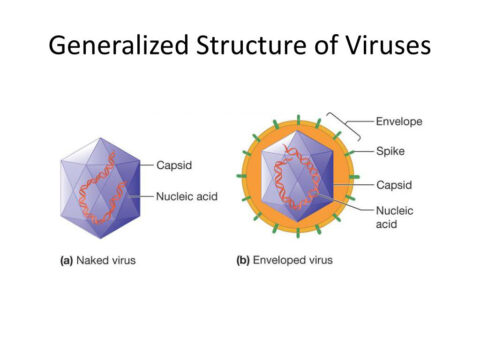 Generalized Structure of Viruses

Capsid
Nucleic acid

(a) Naked virus

Envelope
Spike
Capsid
Nucleic acid

(b) Enveloped virus